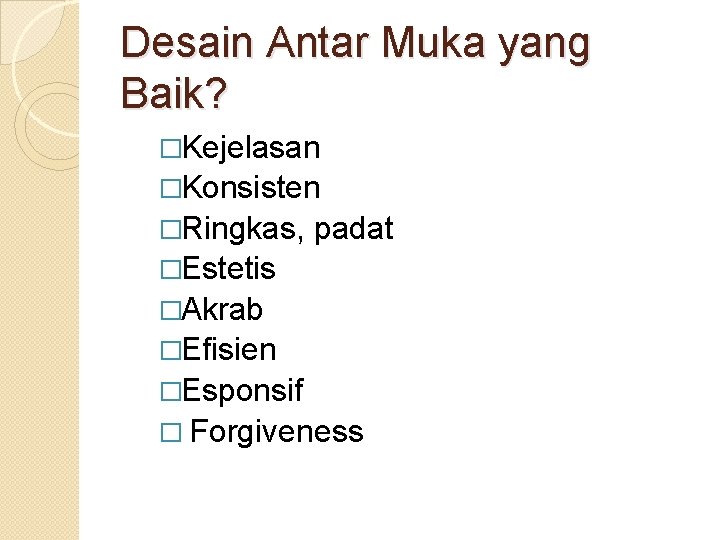 Desain Antar Muka yang Baik?

□Kejelasan
□Konsisten
□Ringkas, padat
□Estetis
□Akrab
□Efisien
□Esponsif
□ Forgiveness